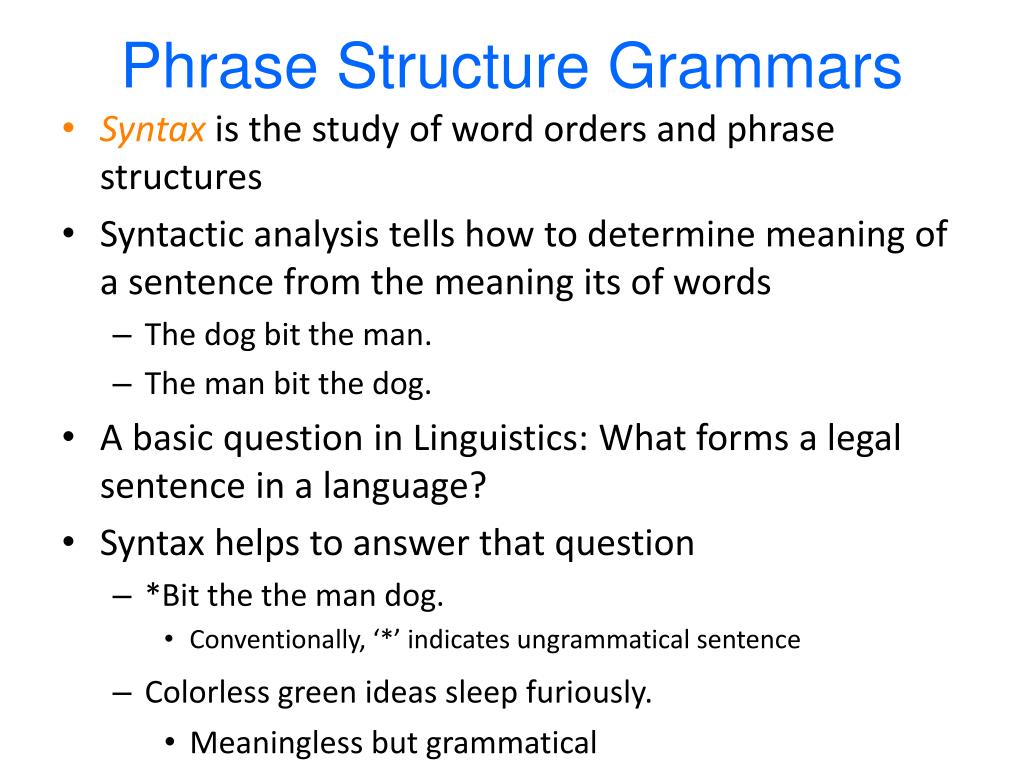 Phrase Structure Grammars

• Syntax is the study of word orders and phrase structures
• Syntactic analysis tells how to determine meaning of a sentence from the meaning its of words
  – The dog bit the man.
  – The man bit the dog.
• A basic question in Linguistics: What forms a legal sentence in a language?
• Syntax helps to answer that question
  – *Bit the the man dog.
    • Conventionally, ‘*’ indicates ungrammatical sentence
  – Colorless green ideas sleep furiously.
    • Meaningless but grammatical